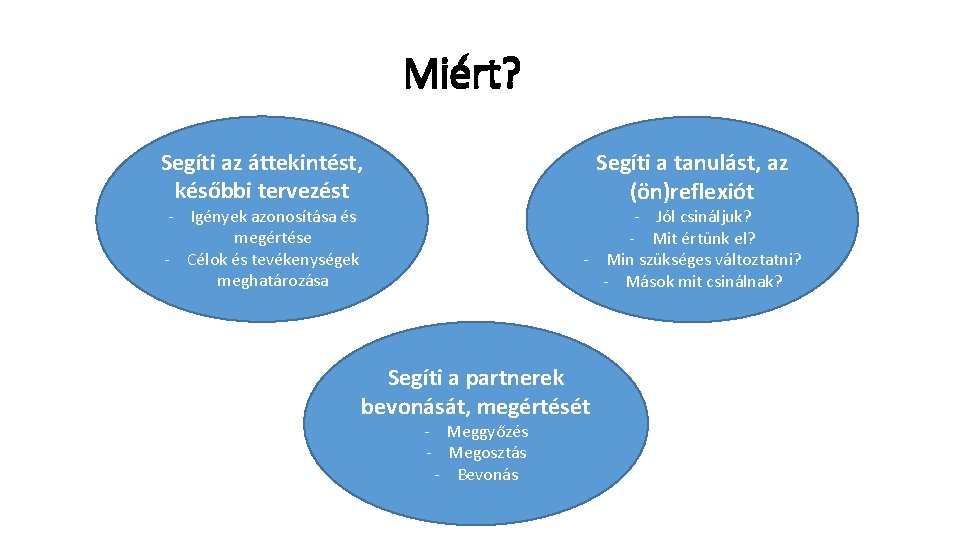 Miért?

Segíti az áttekintést, későbbi tervezést
- Igények azonosítása és megértése
- Célok és tevékenységek meghatározása

Segíti a tanulást, az (ön)reflexiót
- Jól csináljuk?
- Mit értünk el?
- Min szükséges változtatni?
- Mások mit csinálnak?

Segíti a partnerek bevonását, megértését
- Meggyőzés
- Megosztás
- Bevonás